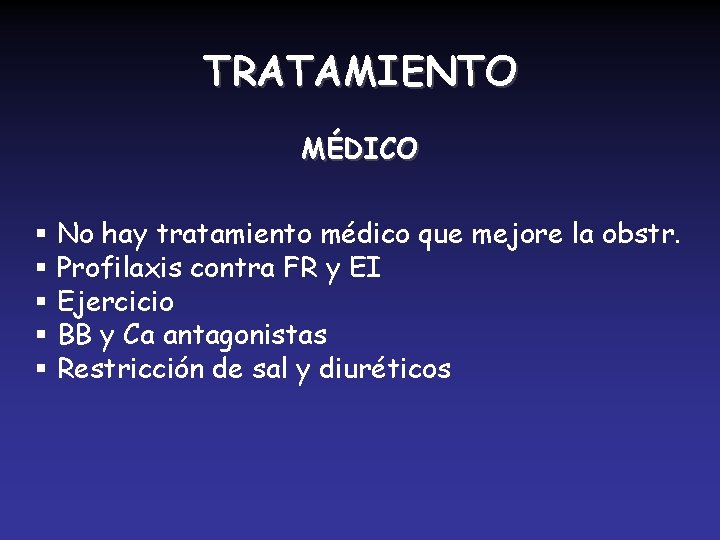 TRATAMIENTO

MÉDICO

▪ No hay tratamiento médico que mejore la obstr.
▪ Profilaxis contra FR y EI
▪ Ejercicio
▪ BB y Ca antagonistas
▪ Restricción de sal y diuréticos